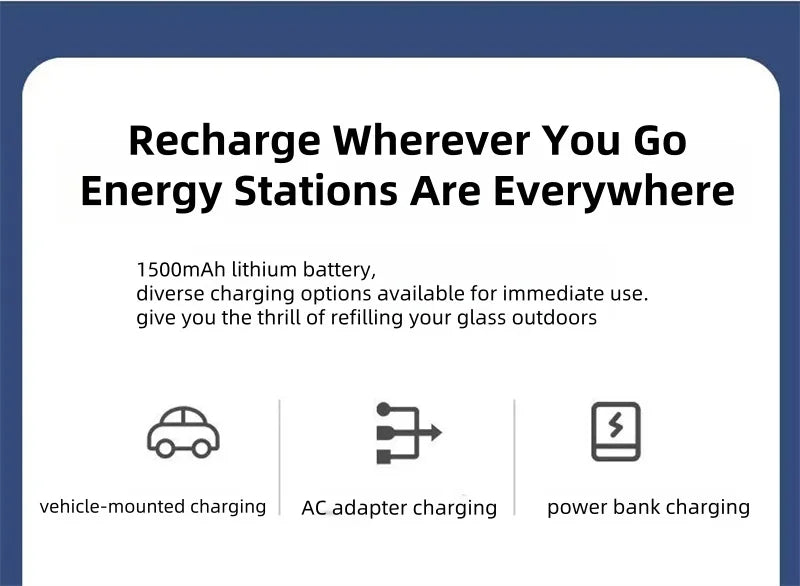 Recharge Wherever You Go
Energy Stations Are Everywhere

1500mAh lithium battery,
diverse charging options available for immediate use.
give you the thrill of refilling your glass outdoors

vehicle-mounted charging

AC adapter charging

power bank charging